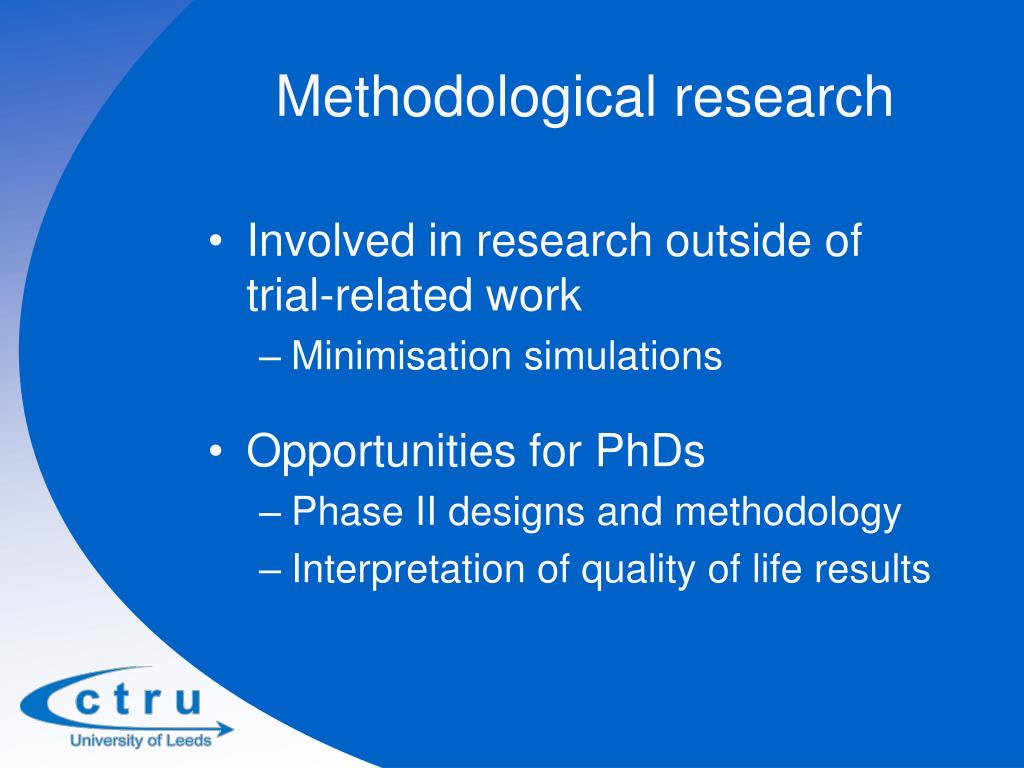 Methodological research

• Involved in research outside of trial-related work
  – Minimisation simulations

• Opportunities for PhDs
  – Phase II designs and methodology
  – Interpretation of quality of life results

ctru
University of Leeds